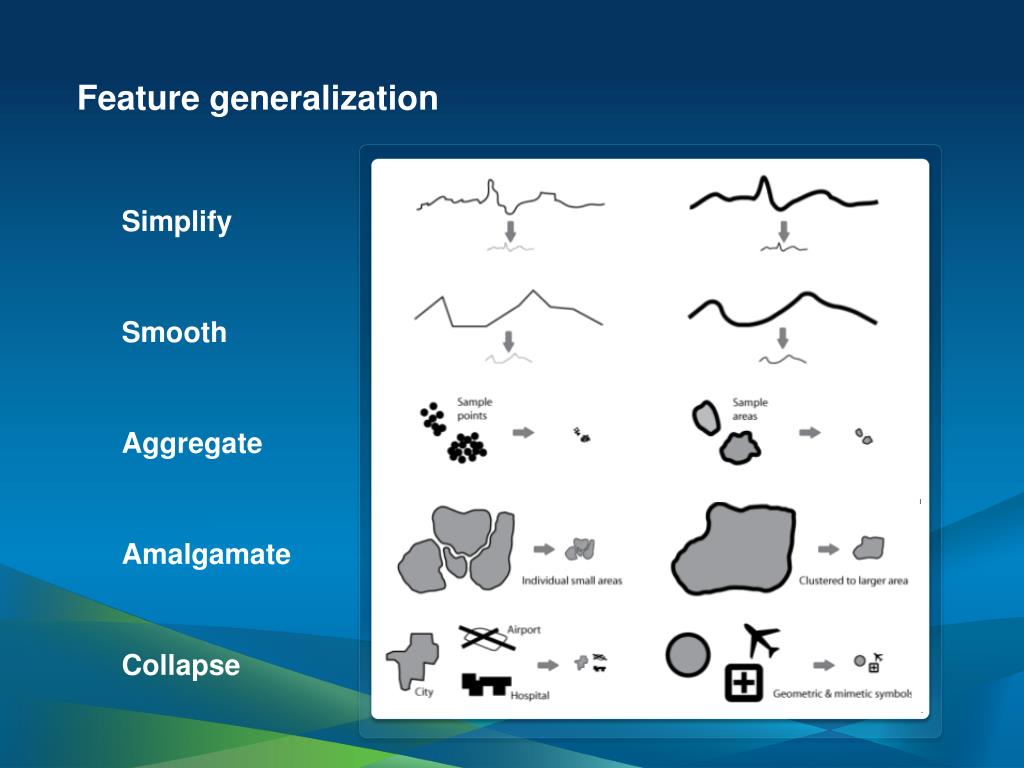 Feature generalization

Simplify

Smooth

Aggregate

Amalgamate

Collapse

Sample points

Sample areas

Individual small areas

Clustered to larger area

Airport

City

Hospital

Geometric & mimetic symbols